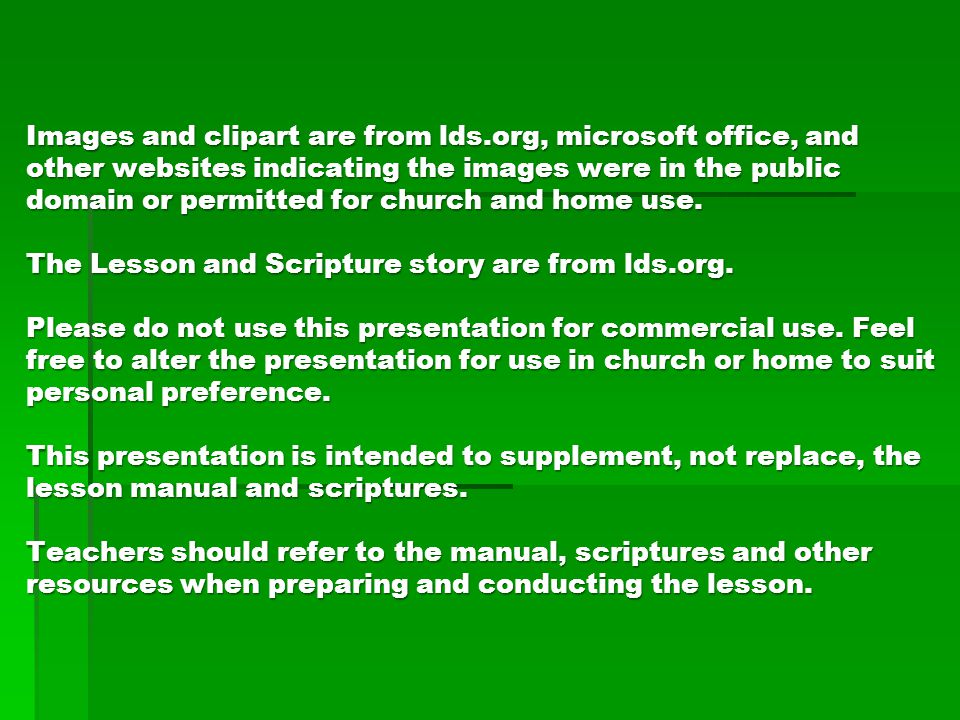 Images and clipart are from lds.org, microsoft office, and other websites indicating the images were in the public domain or permitted for church and home use.

The Lesson and Scripture story are from lds.org.

Please do not use this presentation for commercial use. Feel free to alter the presentation for use in church or home to suit personal preference.

This presentation is intended to supplement, not replace, the lesson manual and scriptures.

Teachers should refer to the manual, scriptures and other resources when preparing and conducting the lesson.